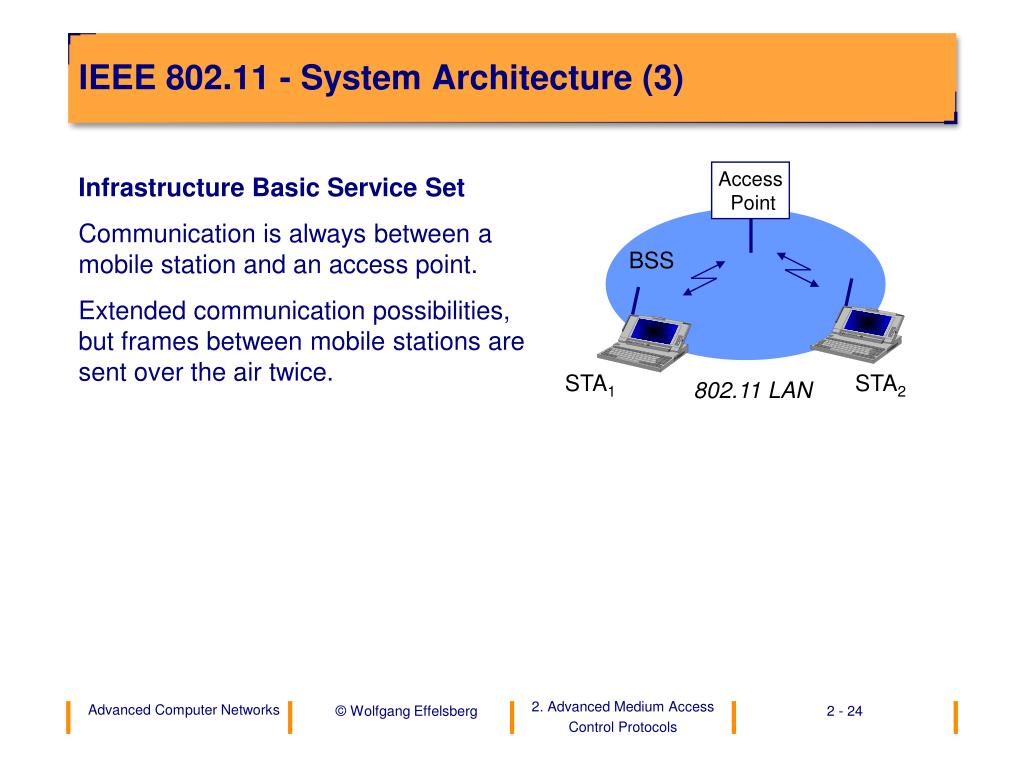 IEEE 802.11 - System Architecture (3)

Infrastructure Basic Service Set

Communication is always between a mobile station and an access point.

Extended communication possibilities, but frames between mobile stations are sent over the air twice.

Access Point

BSS

$STA_1$

802.11 LAN

$STA_2$

Advanced Computer Networks

© Wolfgang Effelsberg

2. Advanced Medium Access Control Protocols

2 - 24